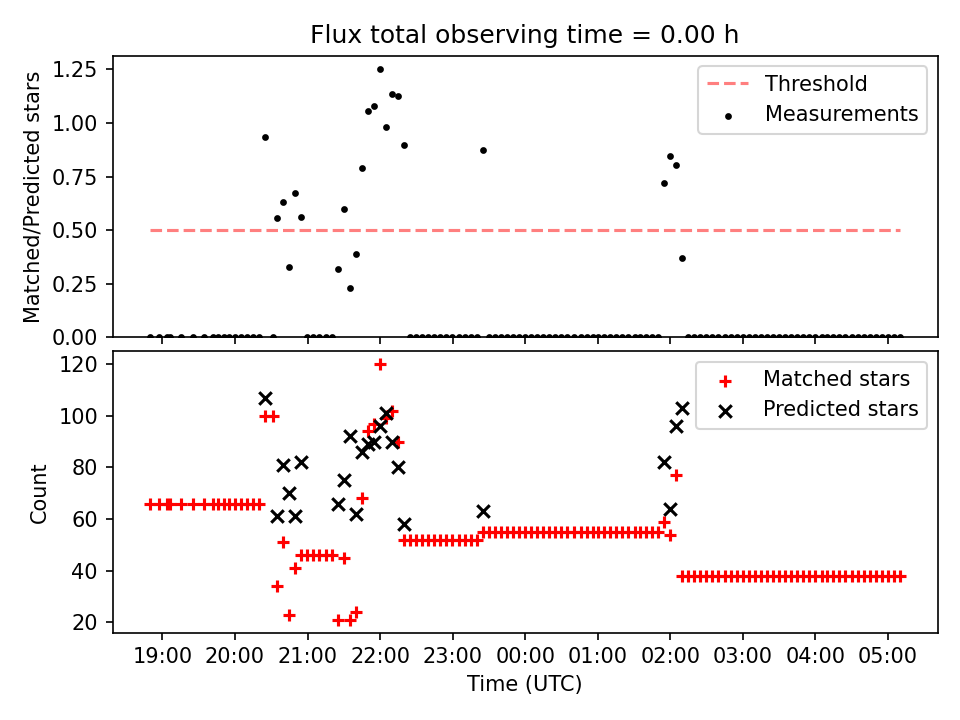 Flux total observing time = 0.00 h

Matched/Predicted stars

1.25
1.00
0.75
0.50
0.25
0.00

Threshold
Measurements

Count

120
100
80
60
40
20

Matched stars
Predicted stars

19:00 20:00 21:00 22:00 23:00 00:00 01:00 02:00 03:00 04:00 05:00

Time (UTC)